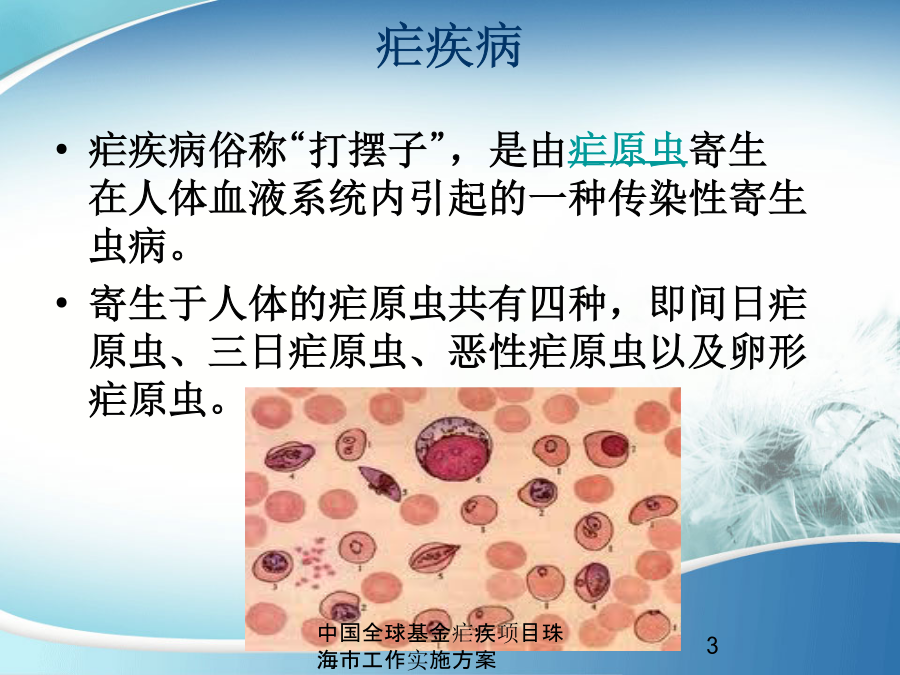 疟疾病

• 疟疾病俗称“打摆子”，是由疟原虫寄生在人体血液系统内引起的一种传染性寄生虫病。

• 寄生于人体的疟原虫共有四种，即间日疟原虫、三日疟原虫、恶性疟原虫以及卵形疟原虫。

中国全球基金疟疾项目珠海市工作实施方案

3